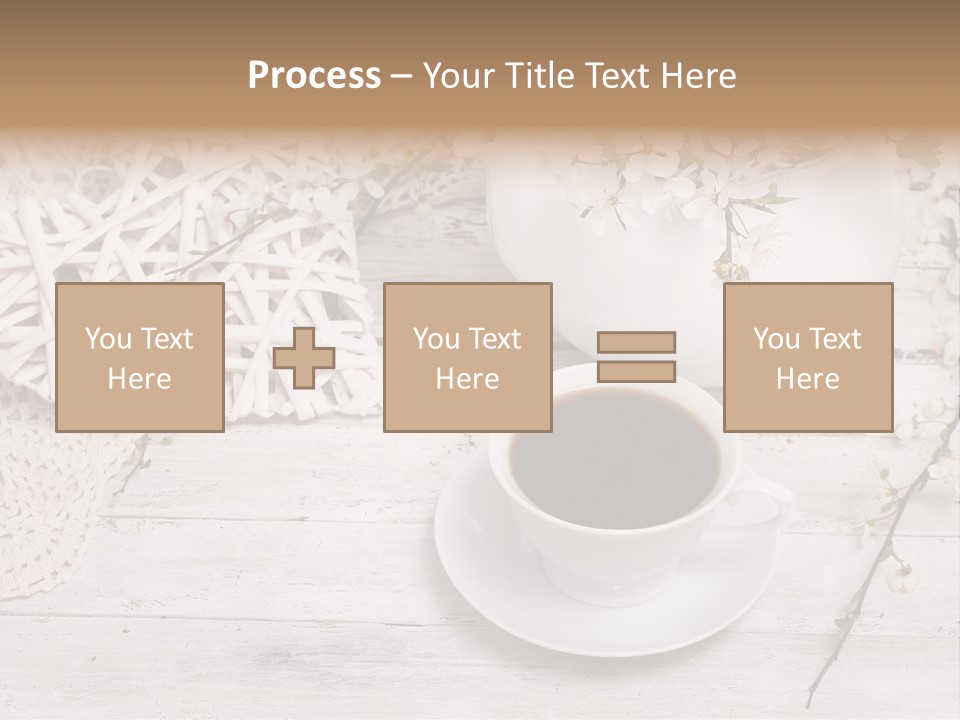 Process – Your Title Text Here

You Text Here

You Text Here

You Text Here